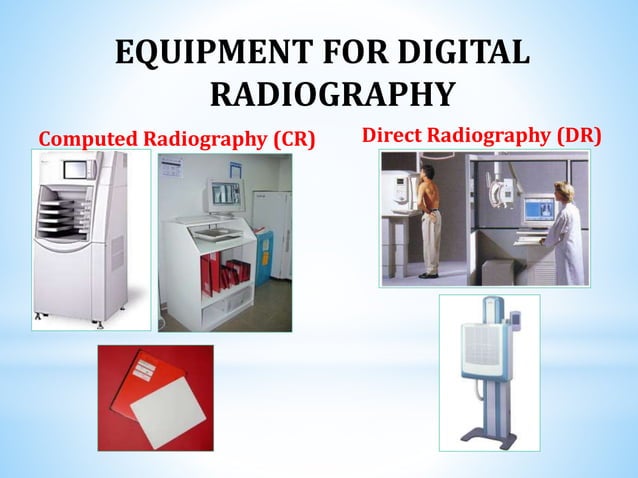 EQUIPMENT FOR DIGITAL RADIOGRAPHY

Computed Radiography (CR)

Direct Radiography (DR)